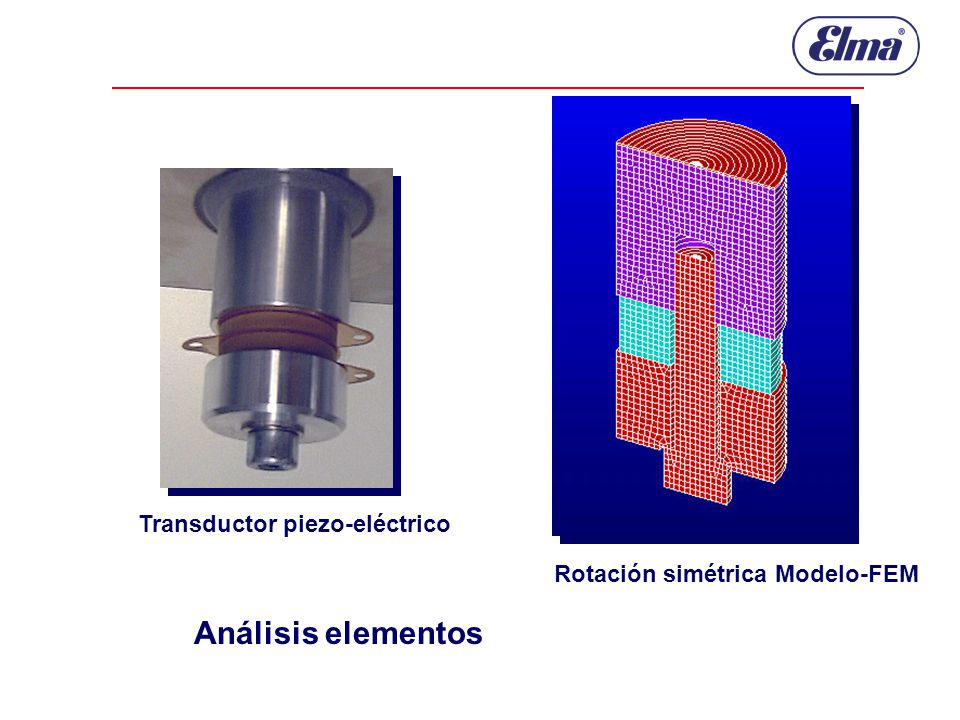 Elma®

Transductor piezo-eléctrico

Rotación simétrica Modelo-FEM

Análisis elementos